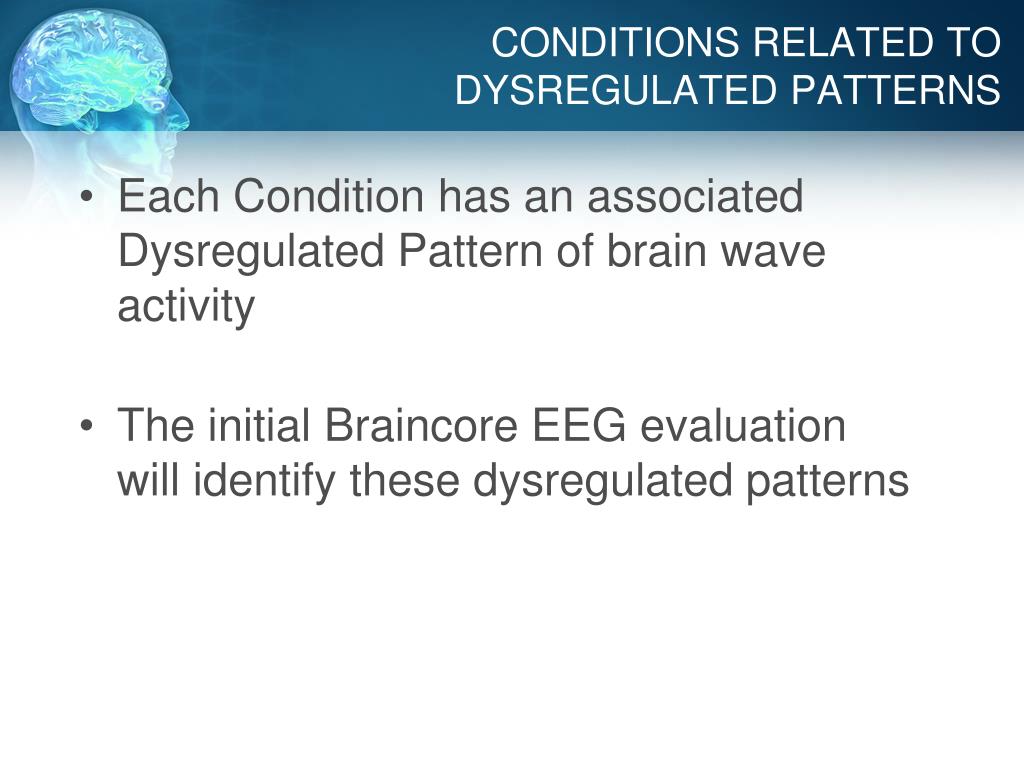 CONDITIONS RELATED TO DYSREGULATED PATTERNS

• Each Condition has an associated Dysregulated Pattern of brain wave activity

• The initial Braincore EEG evaluation will identify these dysregulated patterns